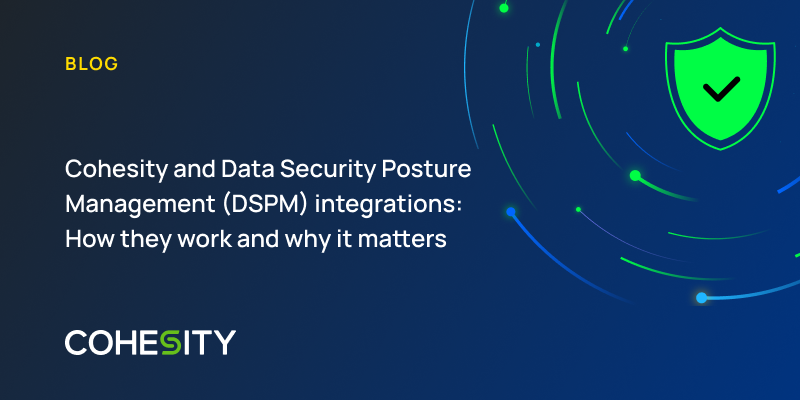 BLOG

Cohesity and Data Security Posture Management (DSPM) integrations: How they work and why it matters

COHESITY